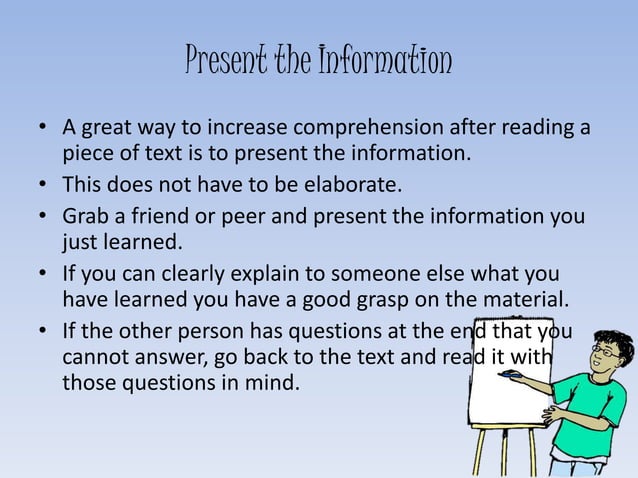 Present the Information

• A great way to increase comprehension after reading a piece of text is to present the information.

• This does not have to be elaborate.

• Grab a friend or peer and present the information you just learned.

• If you can clearly explain to someone else what you have learned you have a good grasp on the material.

• If the other person has questions at the end that you cannot answer, go back to the text and read it with those questions in mind.